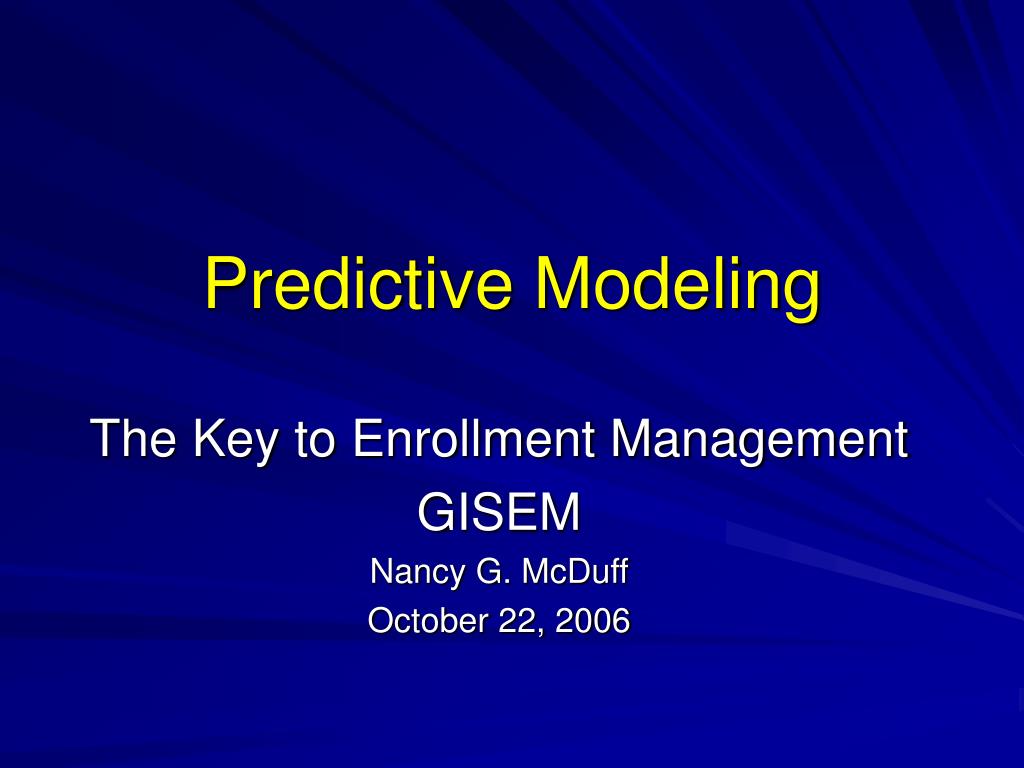 Predictive Modeling

The Key to Enrollment Management
GISEM
Nancy G. McDuff
October 22, 2006